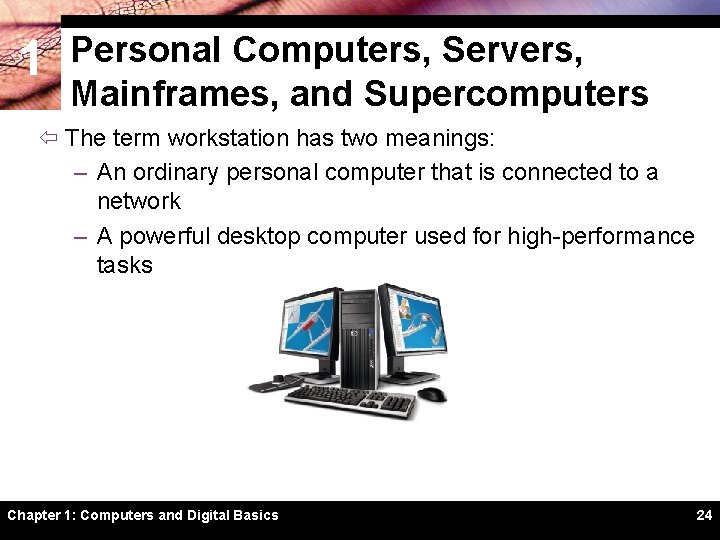 1

Personal Computers, Servers, Mainframes, and Supercomputers

⇦ The term workstation has two meanings:

– An ordinary personal computer that is connected to a network

– A powerful desktop computer used for high-performance tasks

Chapter 1: Computers and Digital Basics

24